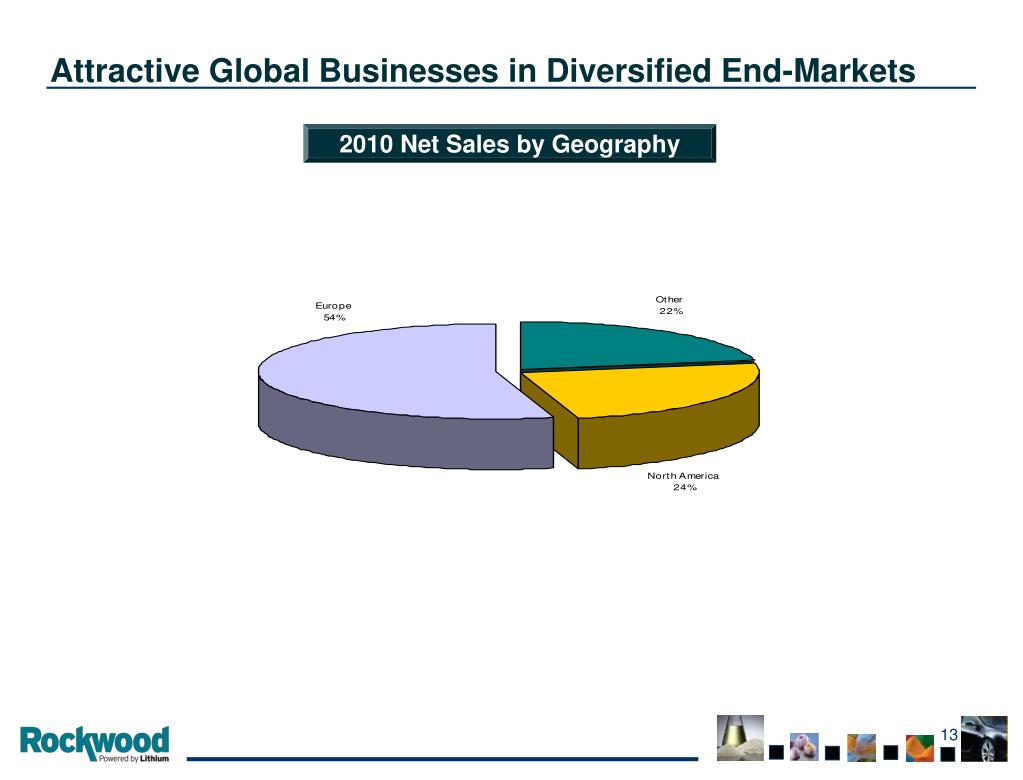 Attractive Global Businesses in Diversified End-Markets

2010 Net Sales by Geography

Europe
54%

Other
22%

North America
24%

Rockwood
Powered by Lithium

13